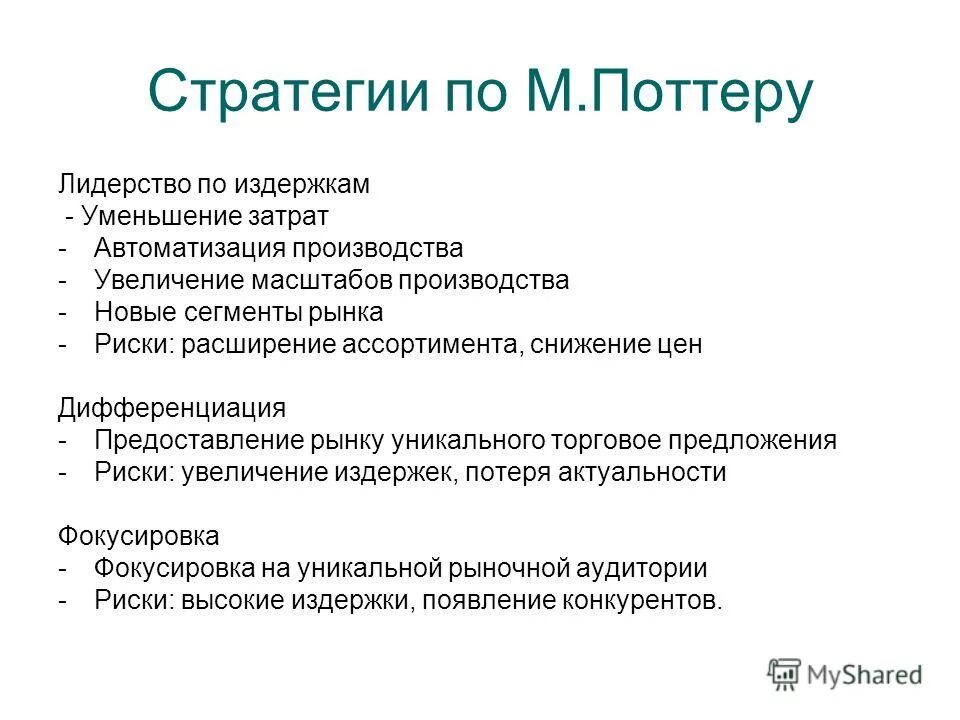 Стратегии по М.Поттеру

Лидерство по издержкам
- Уменьшение затрат
- Автоматизация производства
- Увеличение масштабов производства
- Новые сегменты рынка
- Риски: расширение ассортимента, снижение цен

Дифференциация
- Предоставление рынку уникального торговое предложения
- Риски: увеличение издержек, потеря актуальности

Фокусировка
- Фокусировка на уникальной рыночной аудитории
- Риски: высокие издержки, появление конкурентов.

MyShared